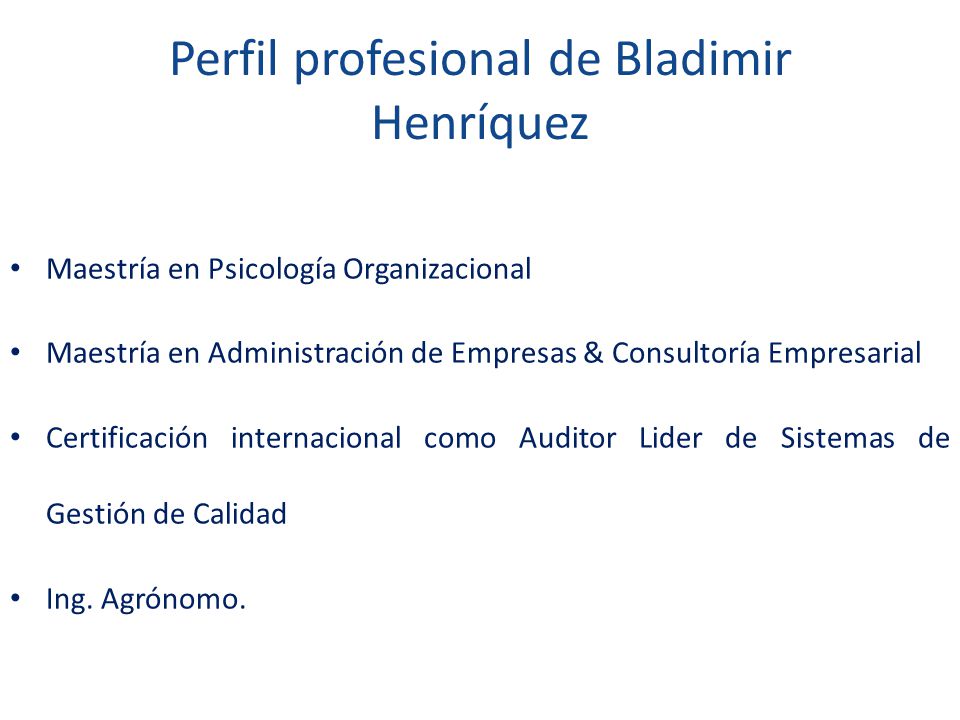 Perfil profesional de Bladimir Henríquez

• Maestría en Psicología Organizacional

• Maestría en Administración de Empresas & Consultoría Empresarial

• Certificación internacional como Auditor Lider de Sistemas de Gestión de Calidad

• Ing. Agrónomo.